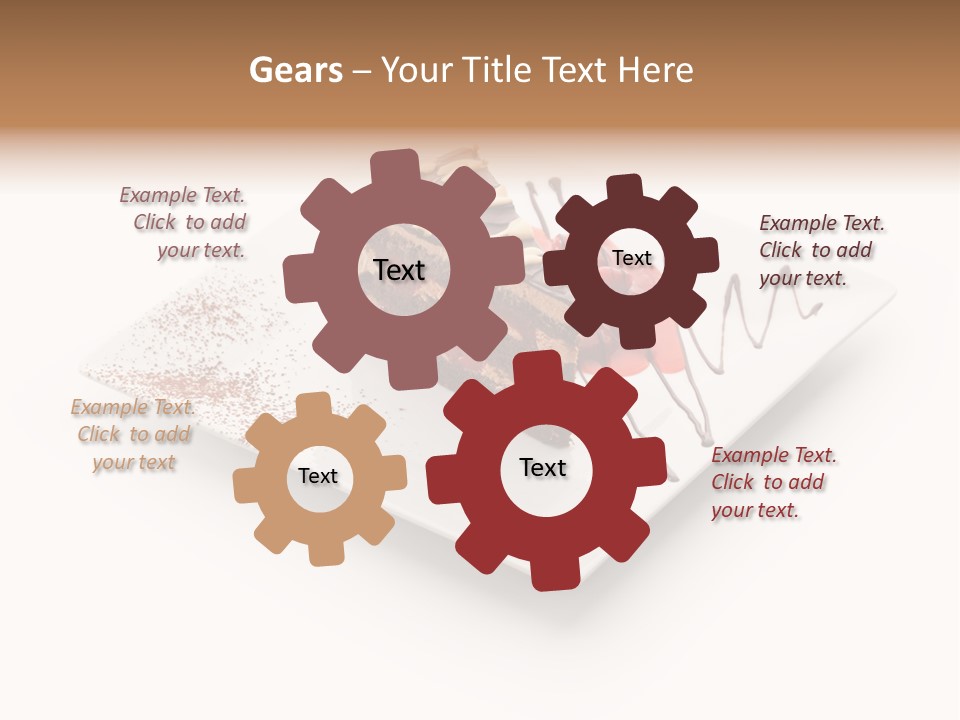 Gears – Your Title Text Here

Example Text. Click to add your text.

Text

Text

Example Text. Click to add your text.

Example Text. Click to add your text

Text

Text

Example Text. Click to add your text.